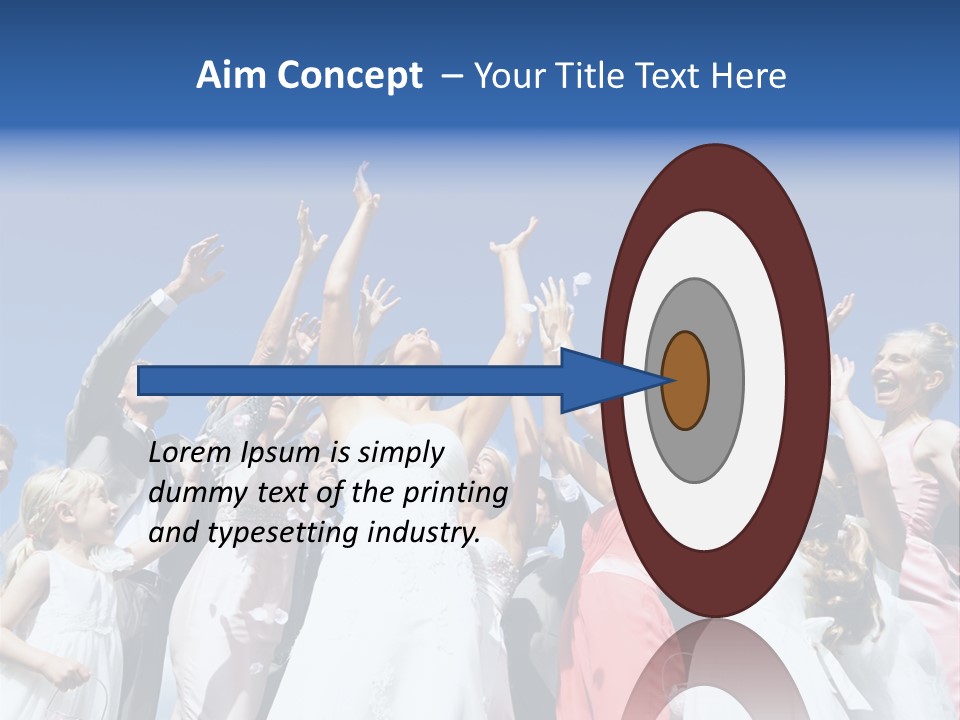 Aim Concept – Your Title Text Here

Lorem Ipsum is simply dummy text of the printing and typesetting industry.